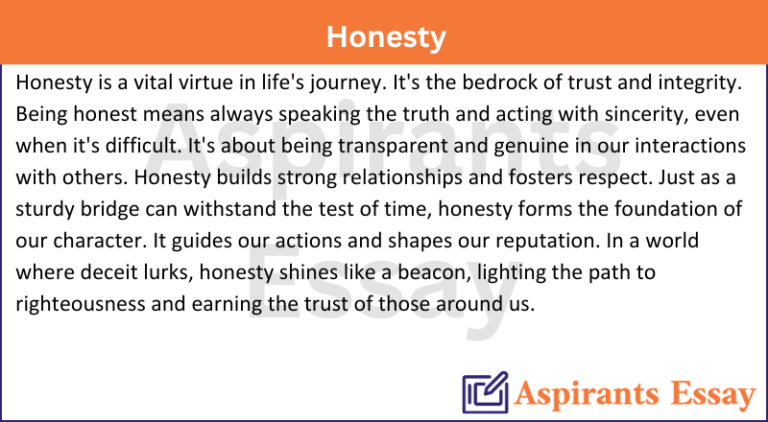 Honesty

Honesty is a vital virtue in life's journey. It's the bedrock of trust and integrity. Being honest means always speaking the truth and acting with sincerity, even when it's difficult. It's about being transparent and genuine in our interactions with others. Honesty builds strong relationships and fosters respect. Just as a sturdy bridge can withstand the test of time, honesty forms the foundation of our character. It guides our actions and shapes our reputation. In a world where deceit lurks, honesty shines like a beacon, lighting the path to righteousness and earning the trust of those around us.

Aspirants Essay

Aspirants Essay